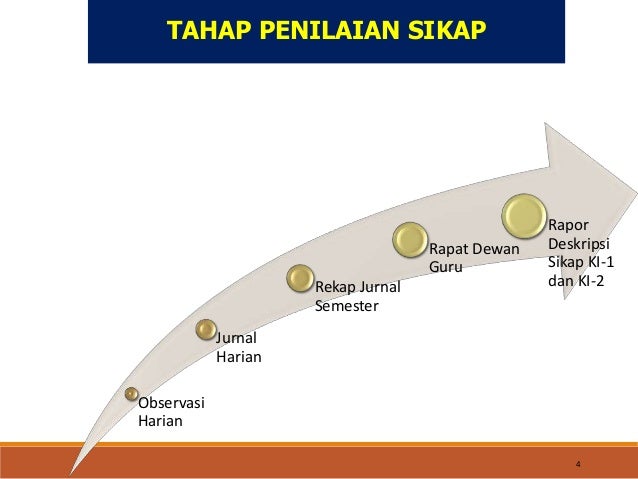 TAHAP PENILAIAN SIKAP

Observasi Harian

Jurnal Harian

Rekap Jurnal Semester

Rapat Dewan Guru

Rapor Deskripsi Sikap KI-1 dan KI-2

4